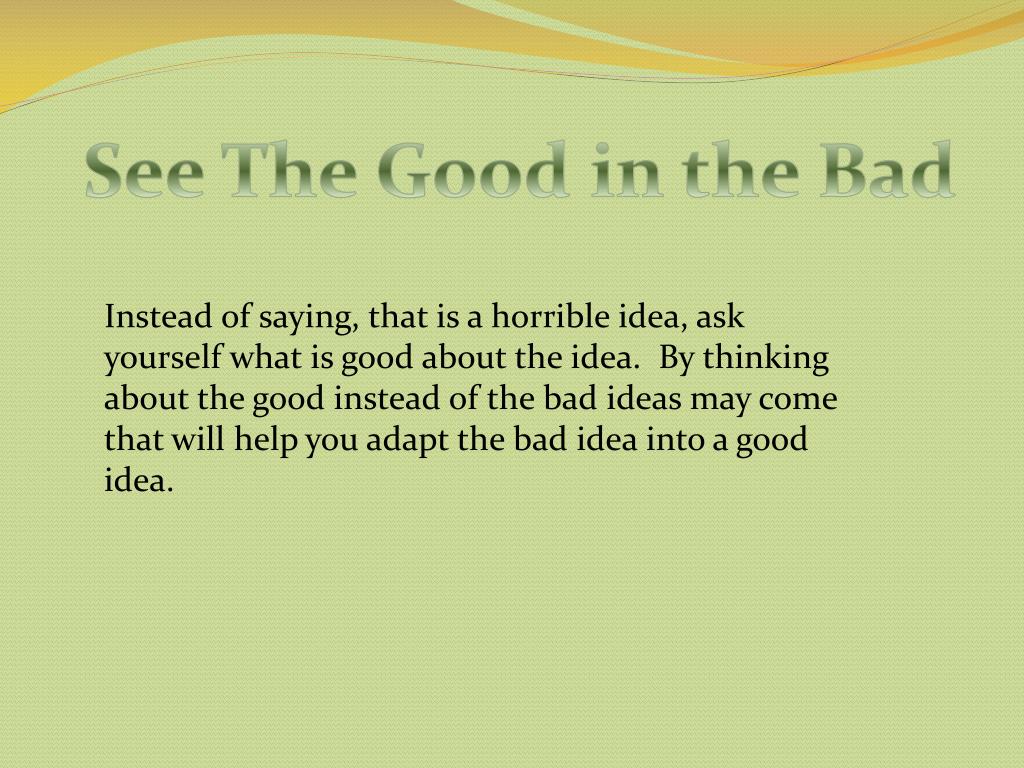 See The Good in the Bad

Instead of saying, that is a horrible idea, ask yourself what is good about the idea.  By thinking about the good instead of the bad ideas may come that will help you adapt the bad idea into a good idea.